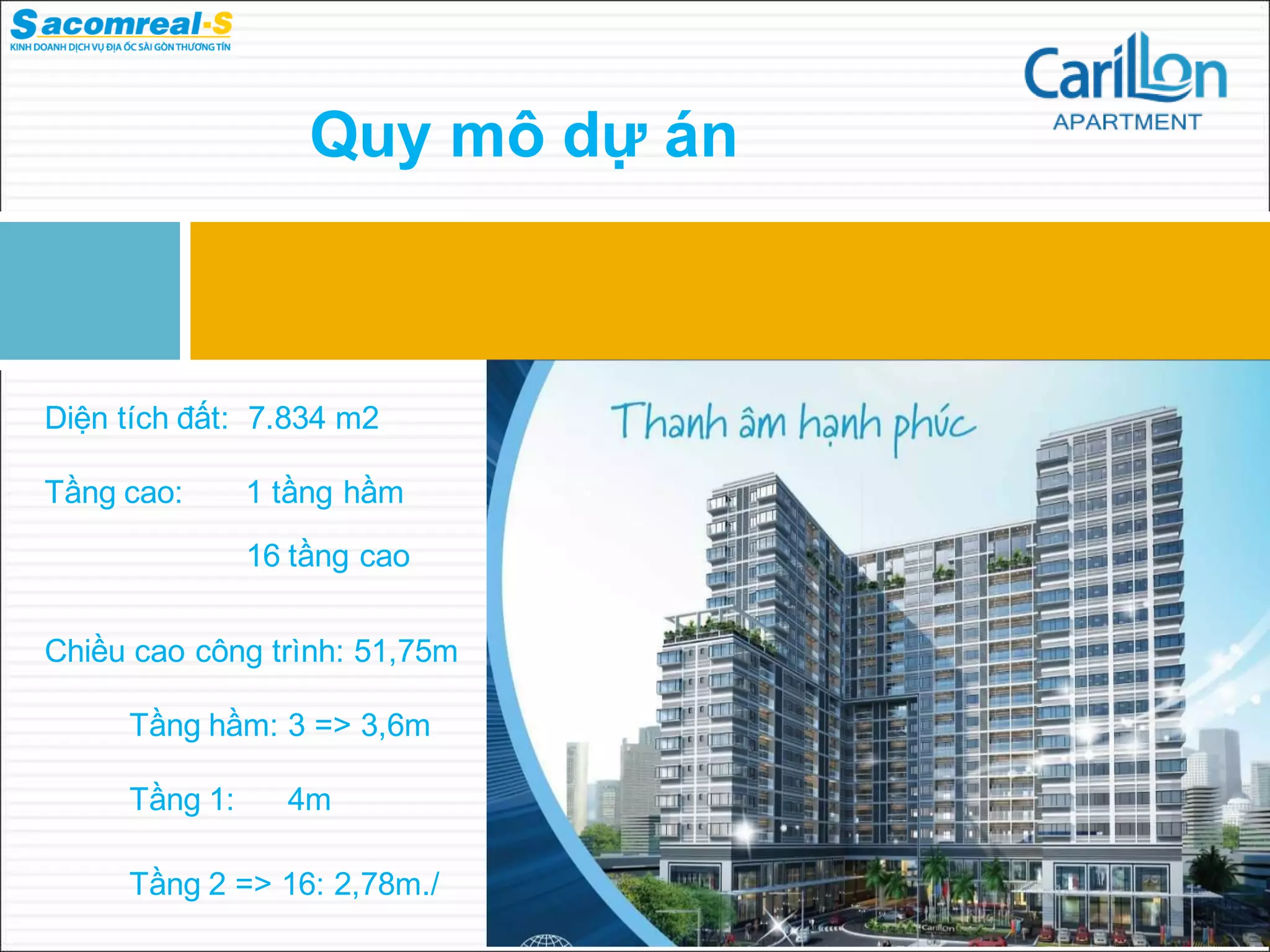 Sacomreal-S
KINH DOANH DỊCH VỤ ĐỊA ỐC SÀI GÒN THƯƠNG TÍN

Carillon
APARTMENT

Quy mô dự án

Diện tích đất: 7.834 m2

Tầng cao: 1 tầng hầm

16 tầng cao

Chiều cao công trình: 51,75m

Tầng hầm: 3 => 3,6m

Tầng 1: 4m

Tầng 2 => 16: 2,78m./

Thanh âm hạnh phúc

Carillon